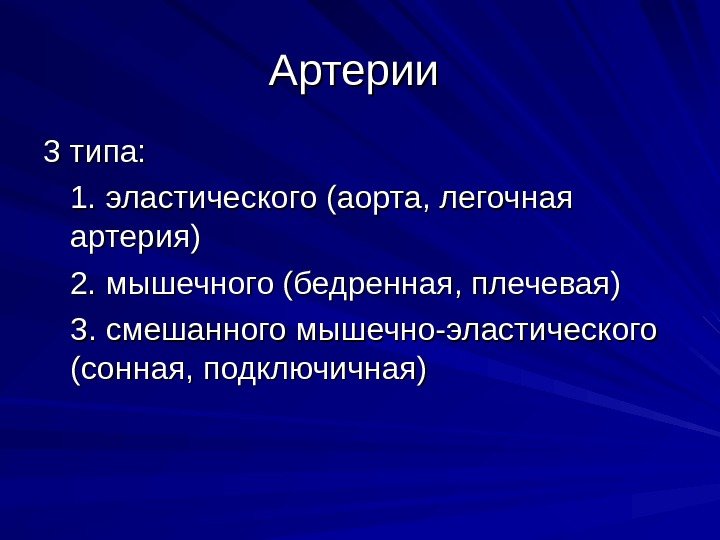 Артерии

3 типа:

1. эластического (аорта, легочная артерия)

2. мышечного (бедренная, плечевая)

3. смешанного мышечно-эластического (сонная, подключичная)